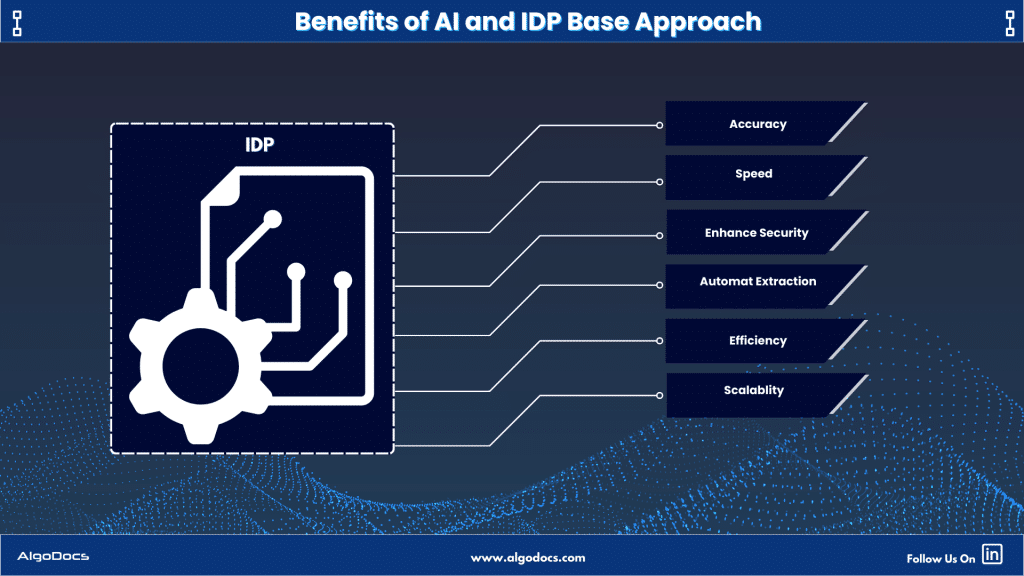 Benefits of AI and IDP Base Approach

IDP

Accuracy

Speed

Enhance Security

Automat Extraction

Efficiency

Scalablity

AlgoDocs

www.algodocs.com

Follow Us On in